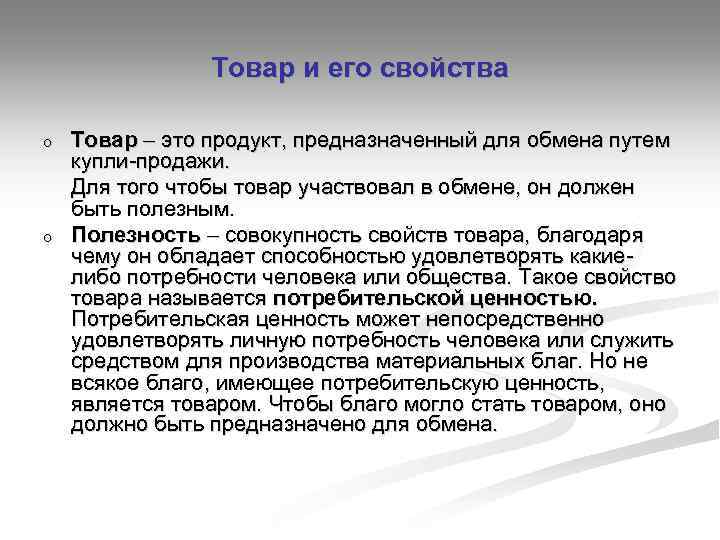 Товар и его свойства

o Товар – это продукт, предназначенный для обмена путем купли-продажи.

Для того чтобы товар участвовал в обмене, он должен быть полезным.

o Полезность – совокупность свойств товара, благодаря чему он обладает способностью удовлетворять какие-либо потребности человека или общества. Такое свойство товара называется потребительской ценностью. Потребительская ценность может непосредственно удовлетворять личную потребность человека или служить средством для производства материальных благ. Но не всякое благо, имеющее потребительскую ценность, является товаром. Чтобы благо могло стать товаром, оно должно быть предназначено для обмена.